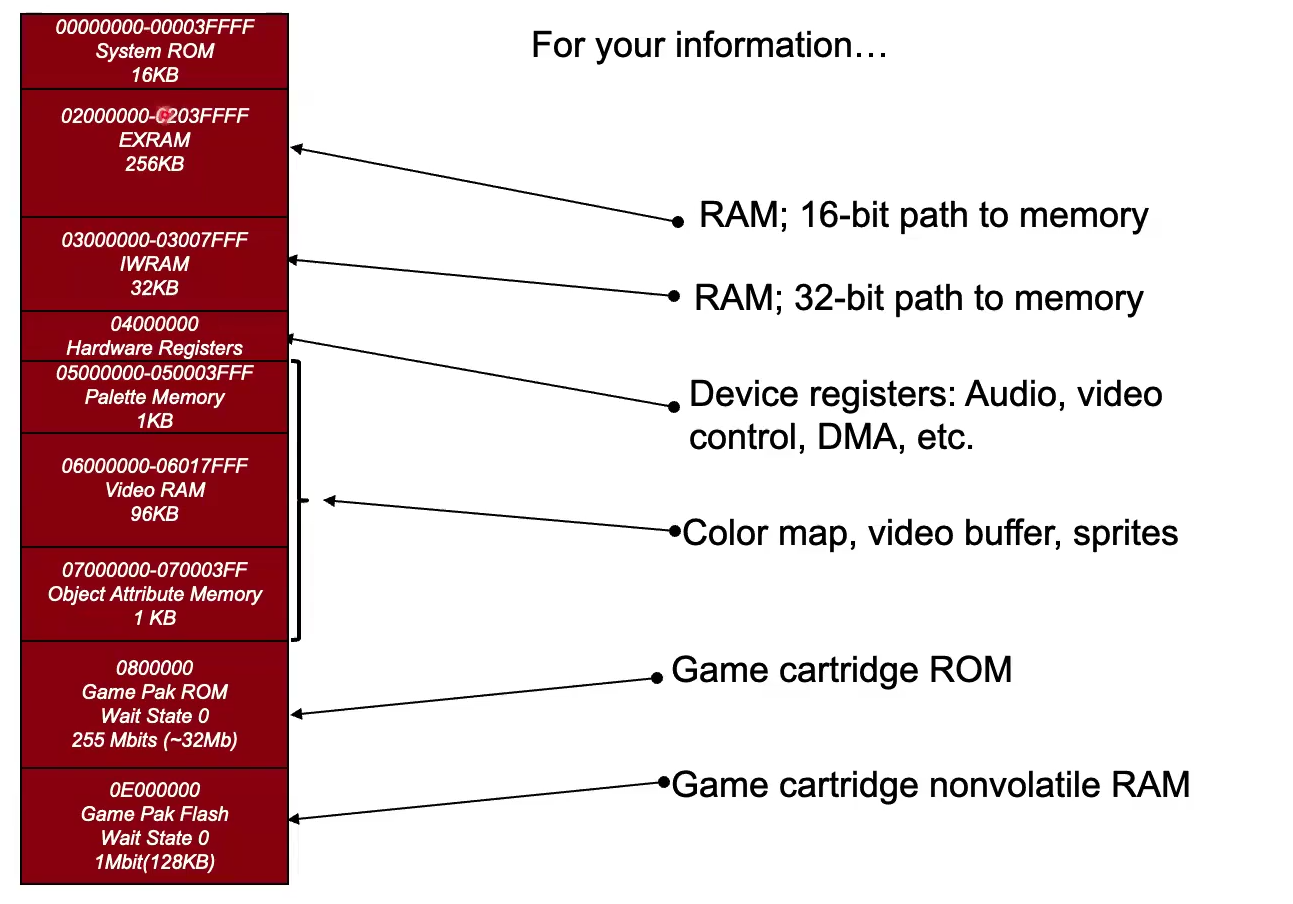 00000000-00003FFFF
System ROM
16KB

02000000-0203FFFF
EXRAM
256KB

03000000-03007FFF
IWRAM
32KB

04000000
Hardware Registers

05000000-050003FFF
Palette Memory
1KB

06000000-06017FFF
Video RAM
96KB

07000000-070003FF
Object Attribute Memory
1 KB

0800000
Game Pak ROM
Wait State 0
255 Mbits (~32Mb)

0E000000
Game Pak Flash
Wait State 0
1Mbit(128KB)

For your information…

RAM; 16-bit path to memory

RAM; 32-bit path to memory

Device registers: Audio, video control, DMA, etc.

Color map, video buffer, sprites

Game cartridge ROM

Game cartridge nonvolatile RAM